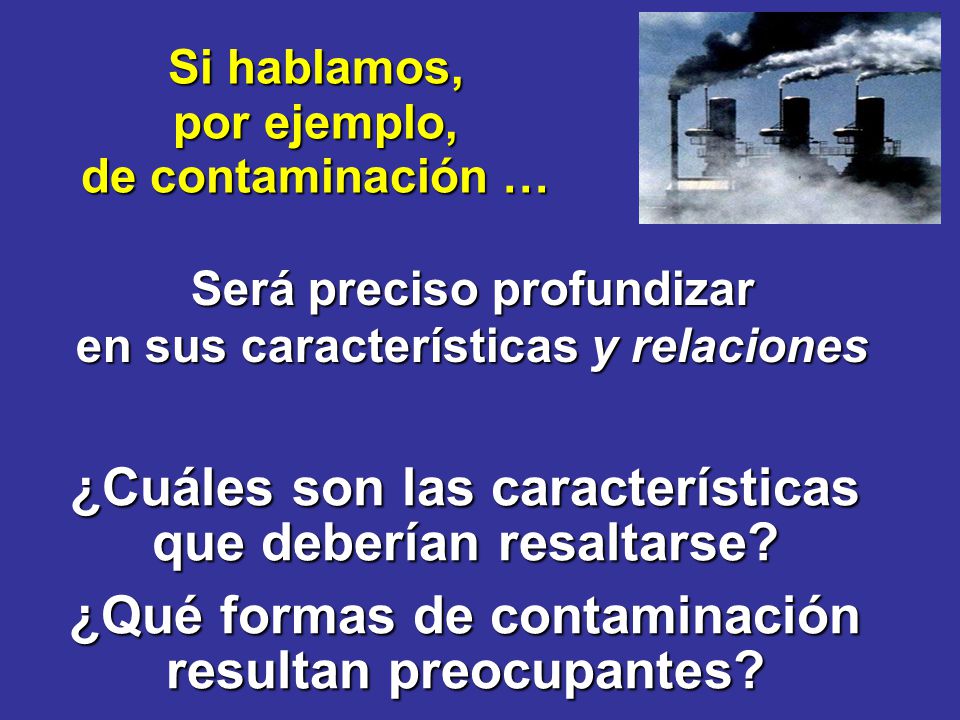 Si hablamos, por ejemplo, de contaminación …

Será preciso profundizar en sus características y relaciones

¿Cuáles son las características que deberían resaltarse?

¿Qué formas de contaminación resultan preocupantes?